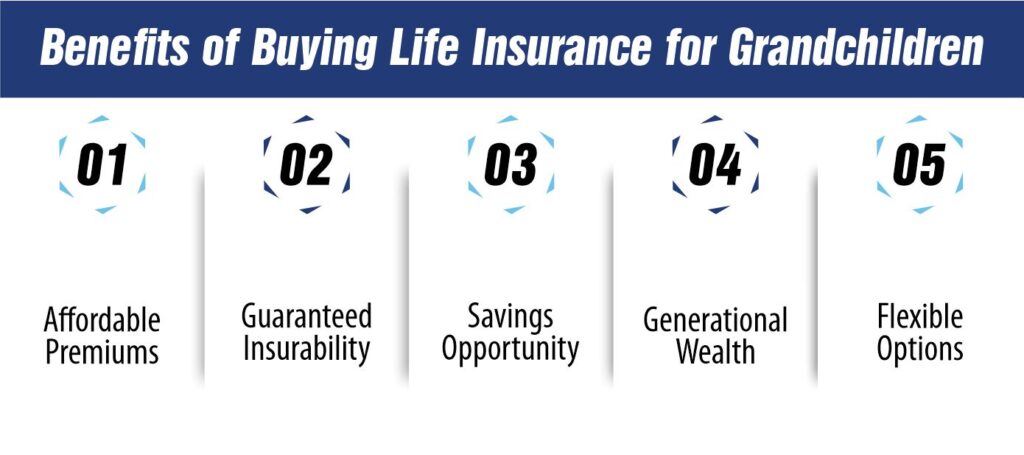 Benefits of Buying Life Insurance for Grandchildren

01

Affordable Premiums

02

Guaranteed Insurability

03

Savings Opportunity

04

Generational Wealth

05

Flexible Options